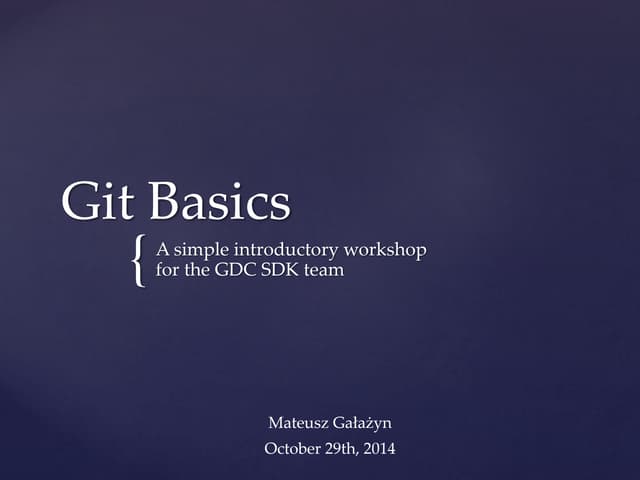 Git Basics

{ A simple introductory workshop for the GDC SDK team

Mateusz Gałażyn
October 29th, 2014